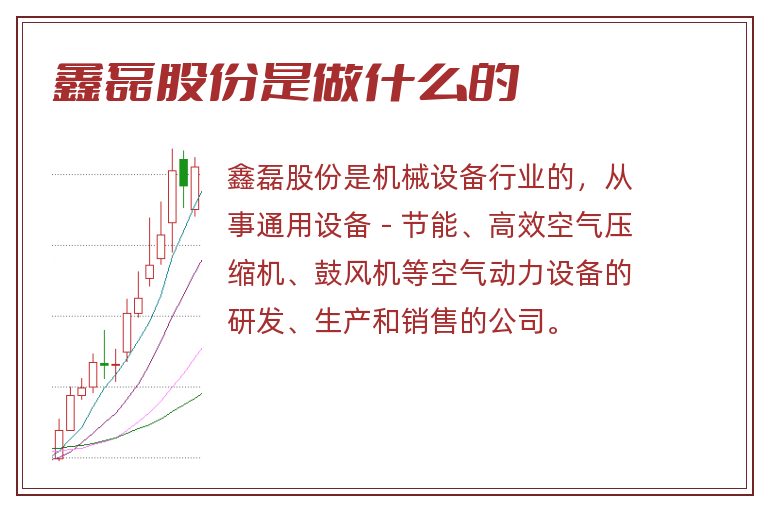 鑫磊股份是做什么的

鑫磊股份是机械设备行业的，从事通用设备 - 节能、高效空气压缩机、鼓风机等空气动力设备的研发、生产和销售的公司。